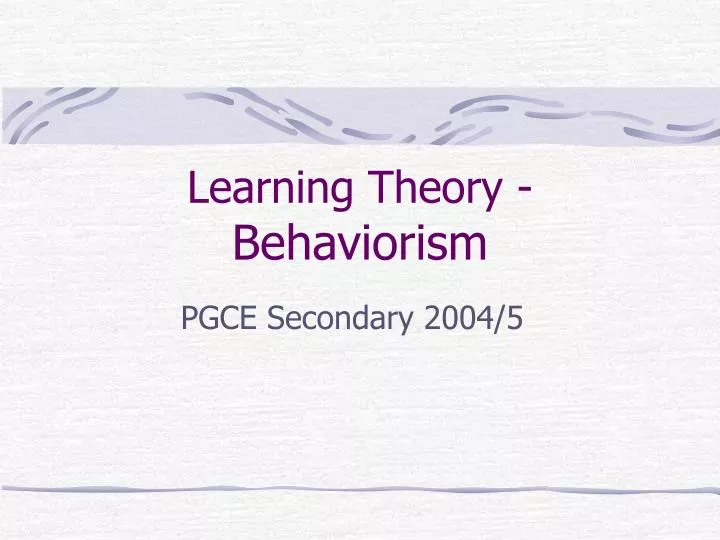 Learning Theory - Behaviorism

PGCE Secondary 2004/5